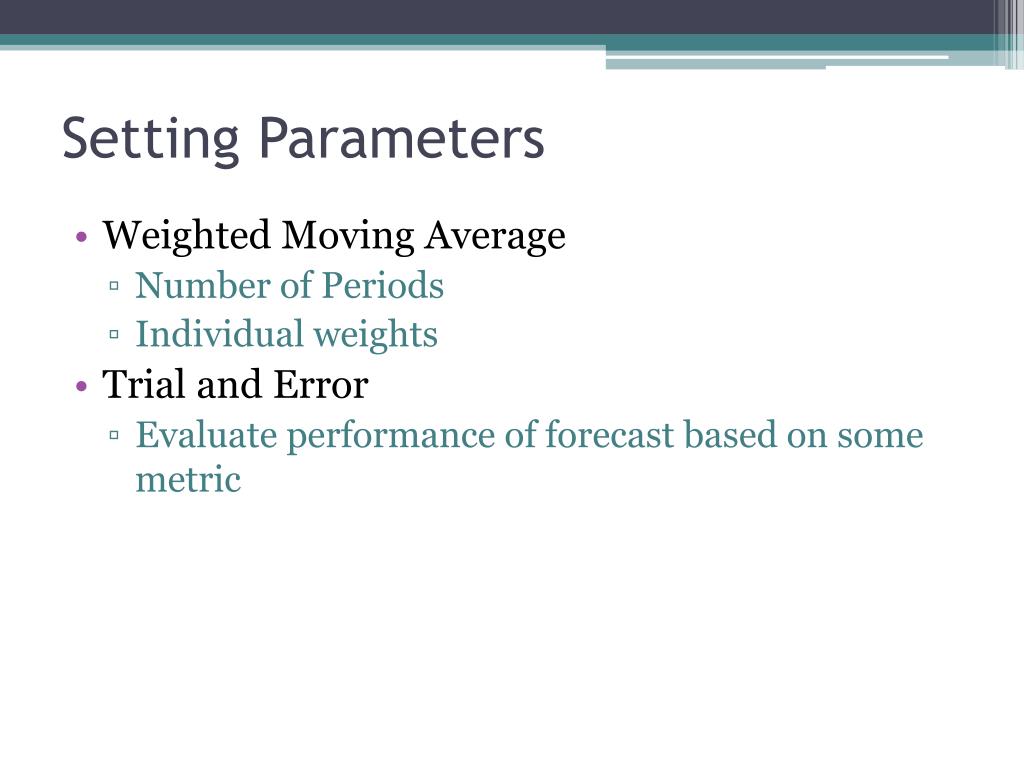 Setting Parameters

• Weighted Moving Average
▫ Number of Periods
▫ Individual weights
• Trial and Error
▫ Evaluate performance of forecast based on some metric